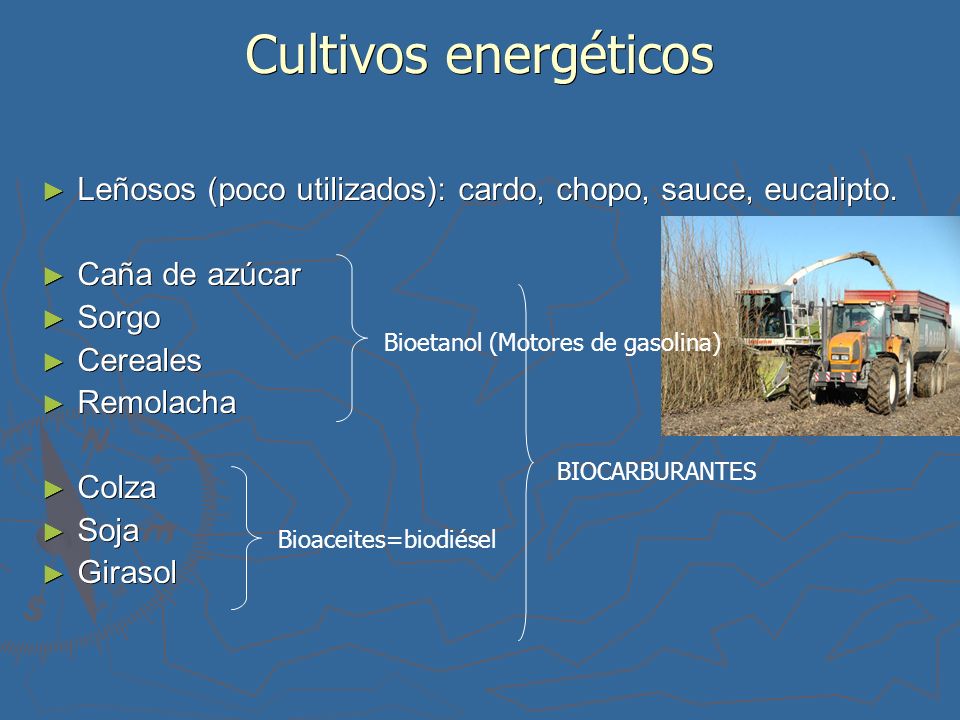 Cultivos energéticos

► Leñosos (poco utilizados): cardo, chopo, sauce, eucalipto.

► Caña de azúcar
► Sorgo
► Cereales
► Remolacha

Bioetanol (Motores de gasolina)

► Colza
► Soja
► Girasol

Bioaceites=biodiésel

BIOCARBURANTES